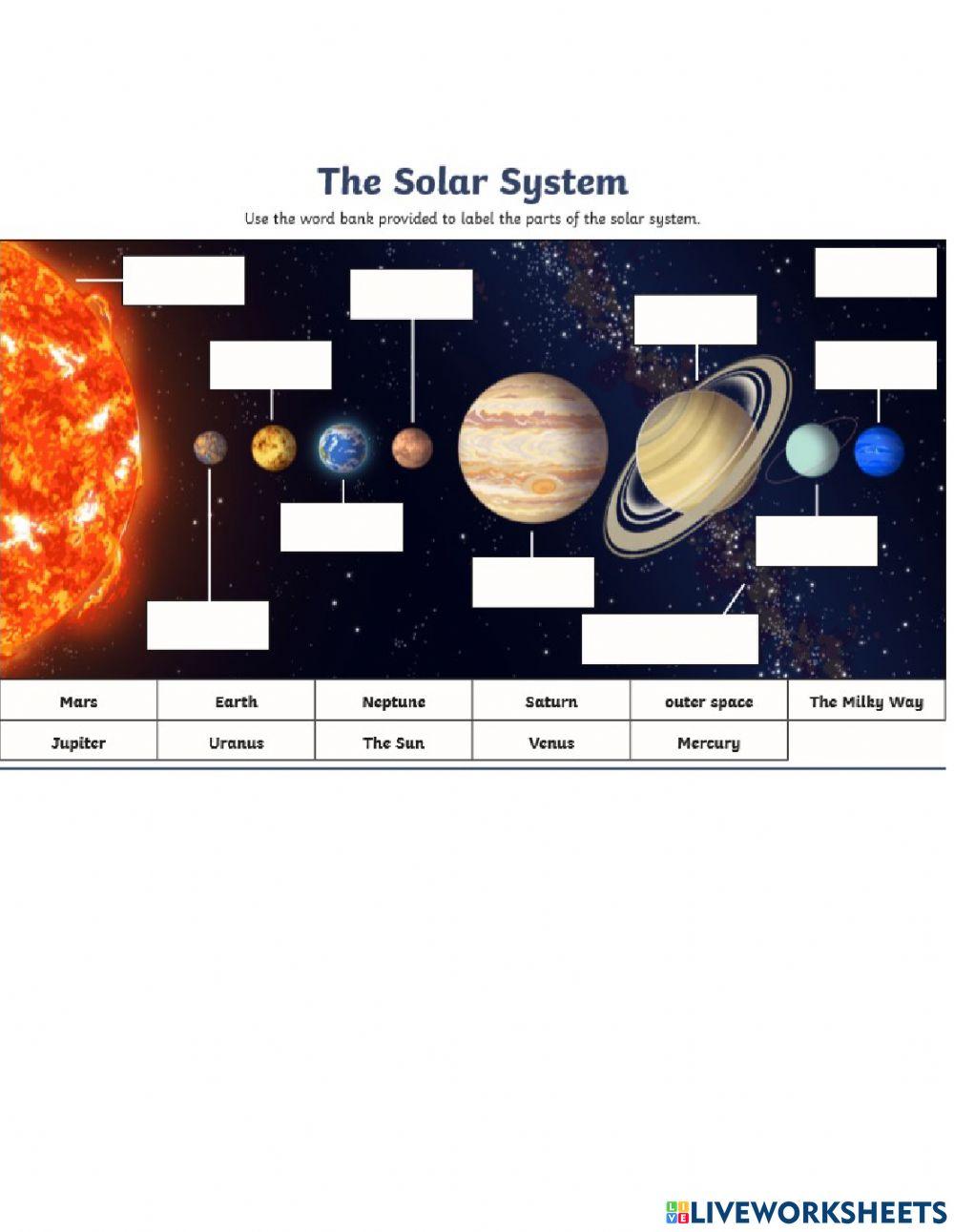 The Solar System

Use the word bank provided to label the parts of the solar system.

| Mars | Earth | Neptune | Saturn | outer space | The Milky Way |
|---|---|---|---|---|---|
| Jupiter | Uranus | The Sun | Venus | Mercury | |

LIVEWORKSHEETS